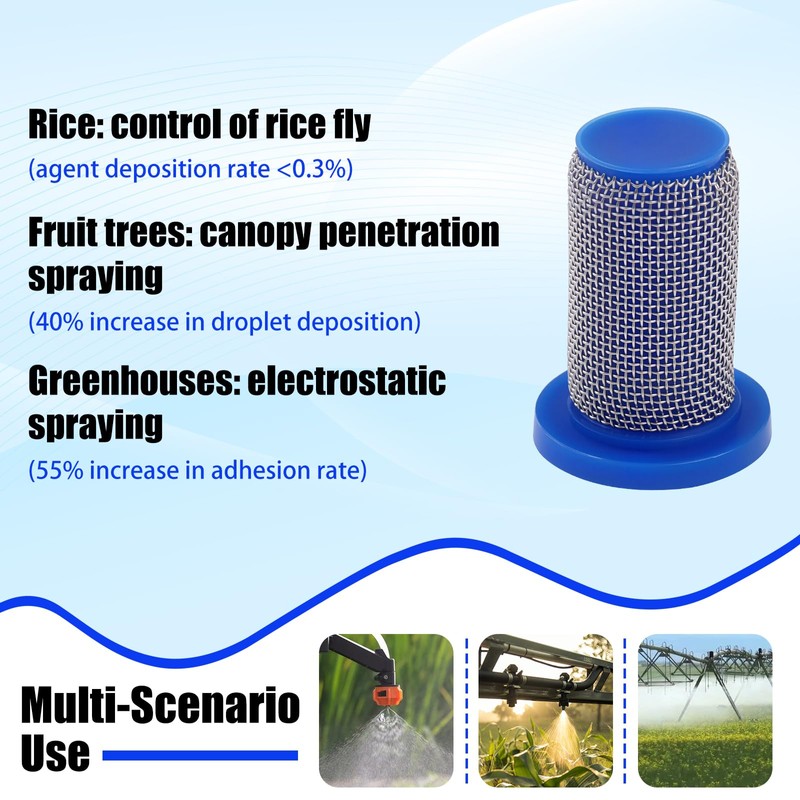 Rice: control of rice fly

(agent deposition rate <0.3%)

Fruit trees: canopy penetration spraying

(40% increase in droplet deposition)

Greenhouses: electrostatic spraying

(55% increase in adhesion rate)

Multi-Scenario Use